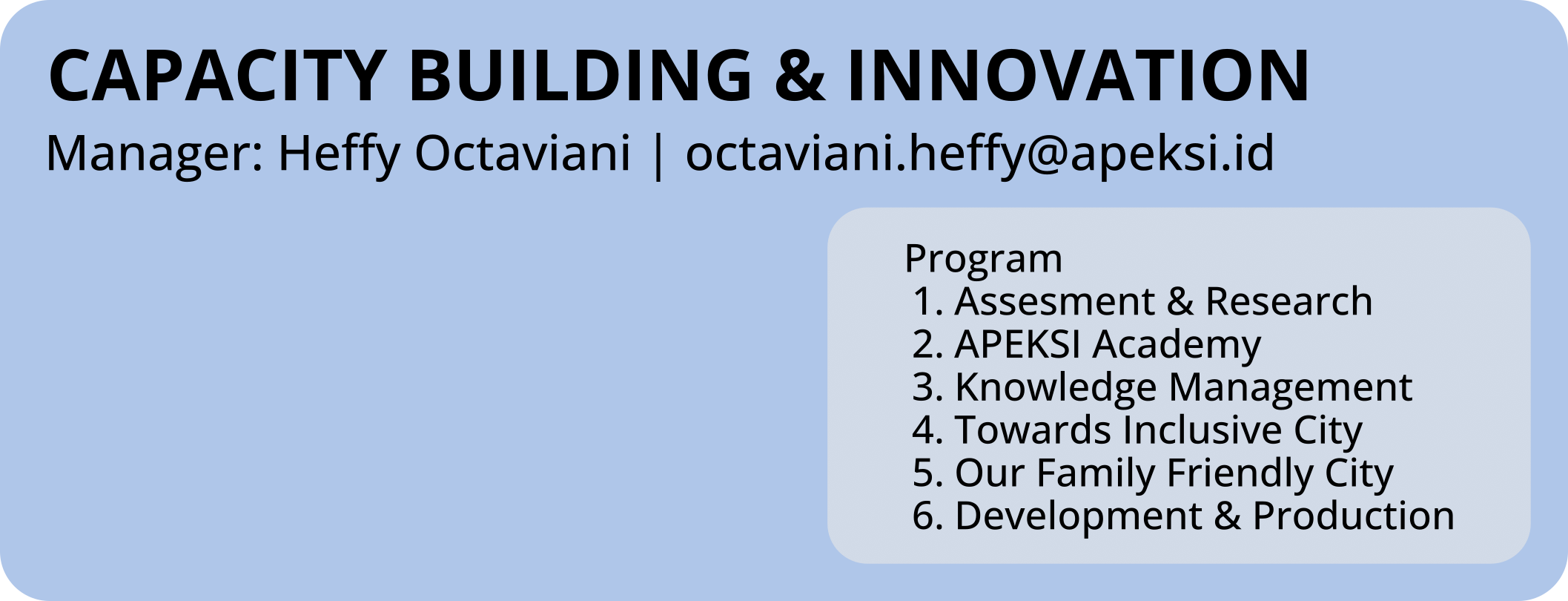 CAPACITY BUILDING & INNOVATION

Manager: Heffy Octaviani | octaviani.heffy@apeksi.id

Program
1. Assesment & Research
2. APEKSI Academy
3. Knowledge Management
4. Towards Inclusive City
5. Our Family Friendly City
6. Development & Production